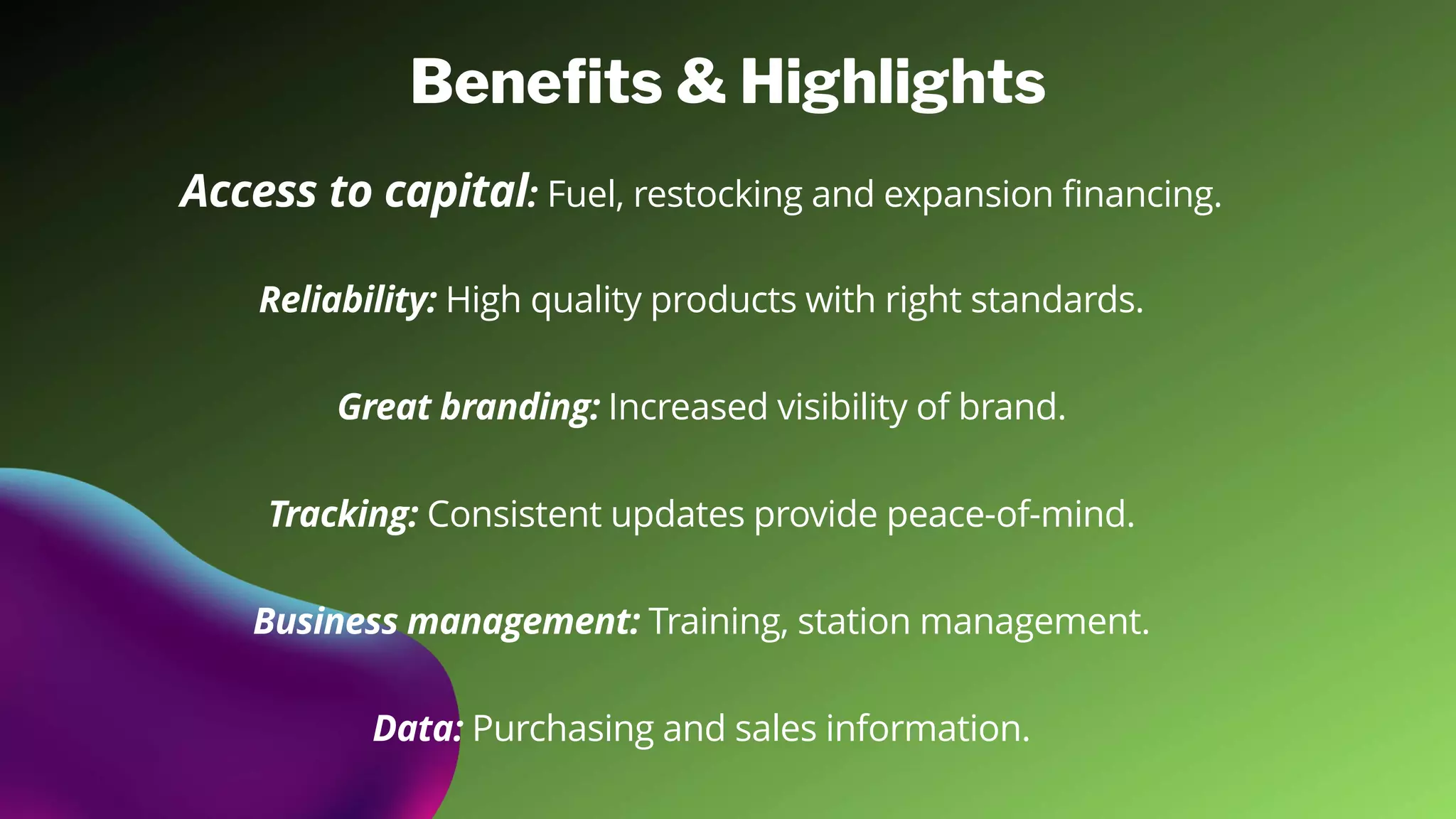 Benefits & Highlights

Access to capital: Fuel, restocking and expansion financing.

Reliability: High quality products with right standards.

Great branding: Increased visibility of brand.

Tracking: Consistent updates provide peace-of-mind.

Business management: Training, station management.

Data: Purchasing and sales information.